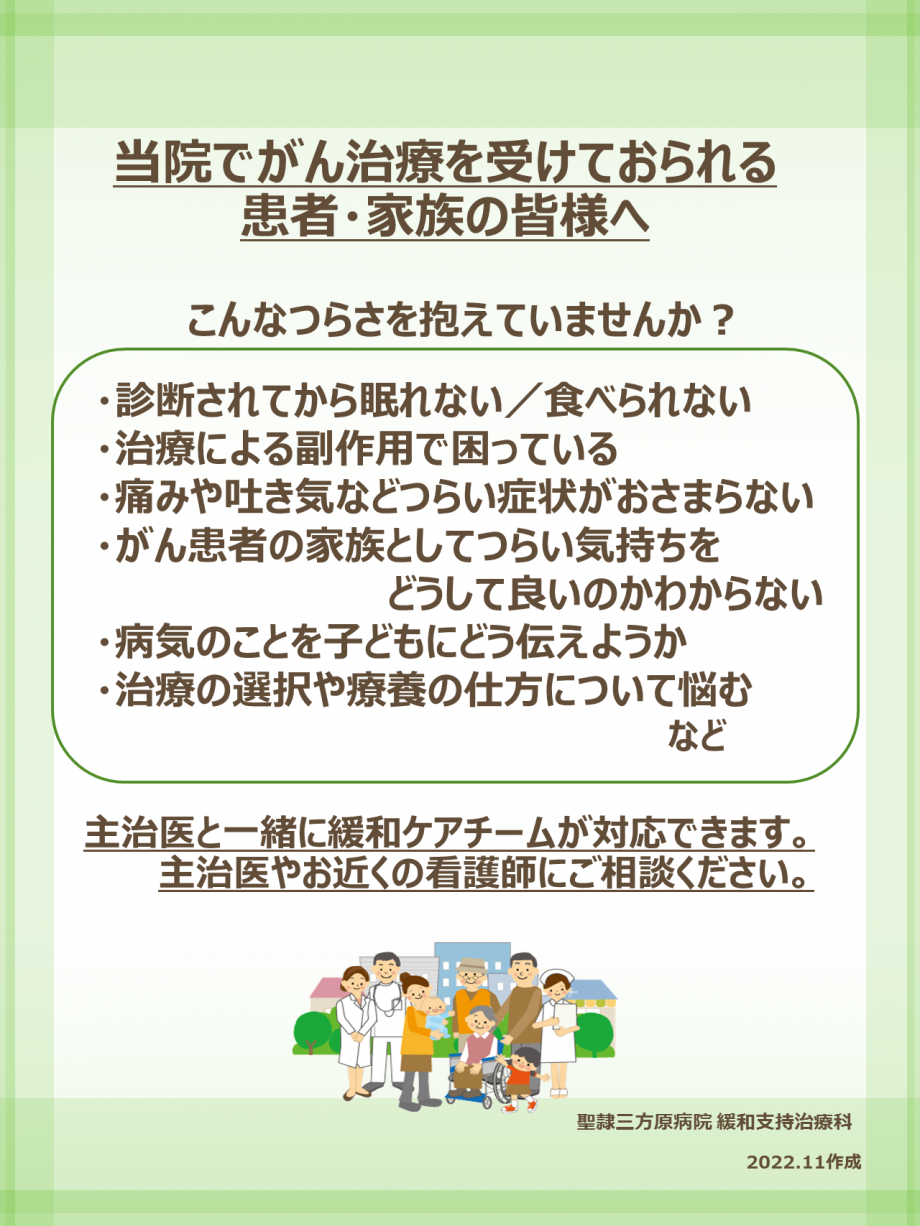 当院でがん治療を受けておられる
患者・家族の皆様へ

こんなつらさを抱えていませんか？

・診断されてから眠れない／食べられない
・治療による副作用で困っている
・痛みや吐き気などつらい症状がおさまらない
・がん患者の家族としてつらい気持ちを
どうして良いのかわからない
・病気のことを子どもにどう伝えようか
・治療の選択や療養の仕方について悩む
など

主治医と一緒に緩和ケアチームが対応できます。
主治医やお近くの看護師にご相談ください。

聖隷三方原病院 緩和支持治療科

2022.11作成